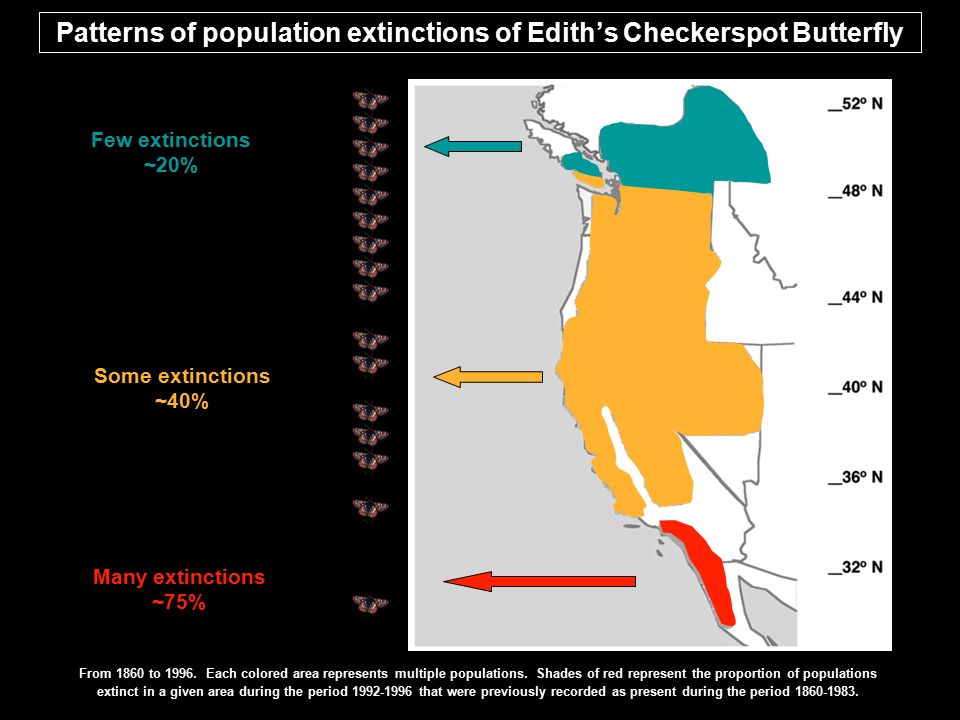 Patterns of population extinctions of Edith's Checkerspot Butterfly

Few extinctions
~20%

Some extinctions
~40%

Many extinctions
~75%

__52º N
__48º N
__44º N
__40º N
__36º N
__32º N

From 1860 to 1996. Each colored area represents multiple populations. Shades of red represent the proportion of populations extinct in a given area during the period 1992-1996 that were previously recorded as present during the period 1860-1983.